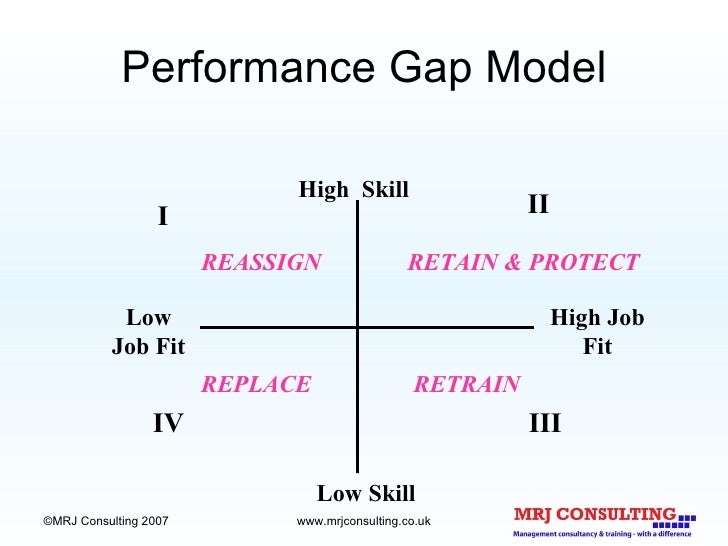 Performance Gap Model

High Skill

I

II

REASSIGN

RETAIN & PROTECT

Low Job Fit

High Job Fit

REPLACE

RETRAIN

IV

III

Low Skill

©MRJ Consulting 2007

www.mrjconsulting.co.uk

MRJ CONSULTING

Management consultancy & training - with a difference